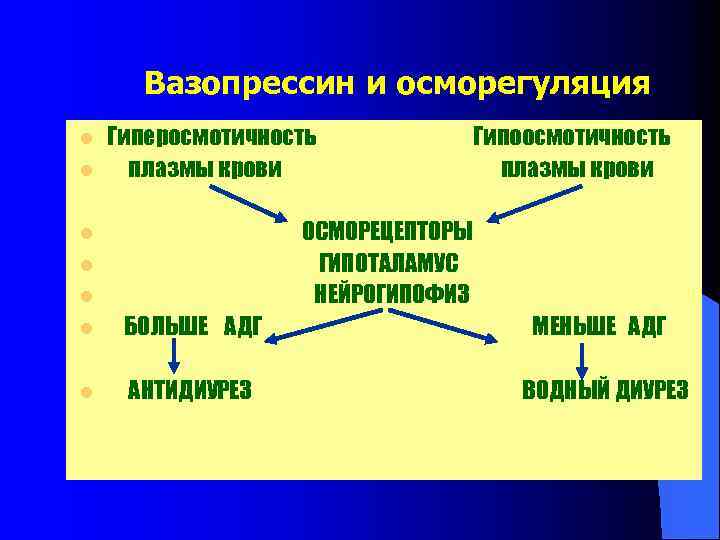 Вазопрессин и осморегуляция

Гиперосмотичность Гипоосмотичность
плазмы крови плазмы крови

ОСМОРЕЦЕПТОРЫ
ГИПОТАЛАМУС
НЕЙРОГИПОФИЗ
БОЛЬШЕ АДГ МЕНЬШЕ АДГ

АНТИДИУРЕЗ ВОДНЫЙ ДИУРЕЗ